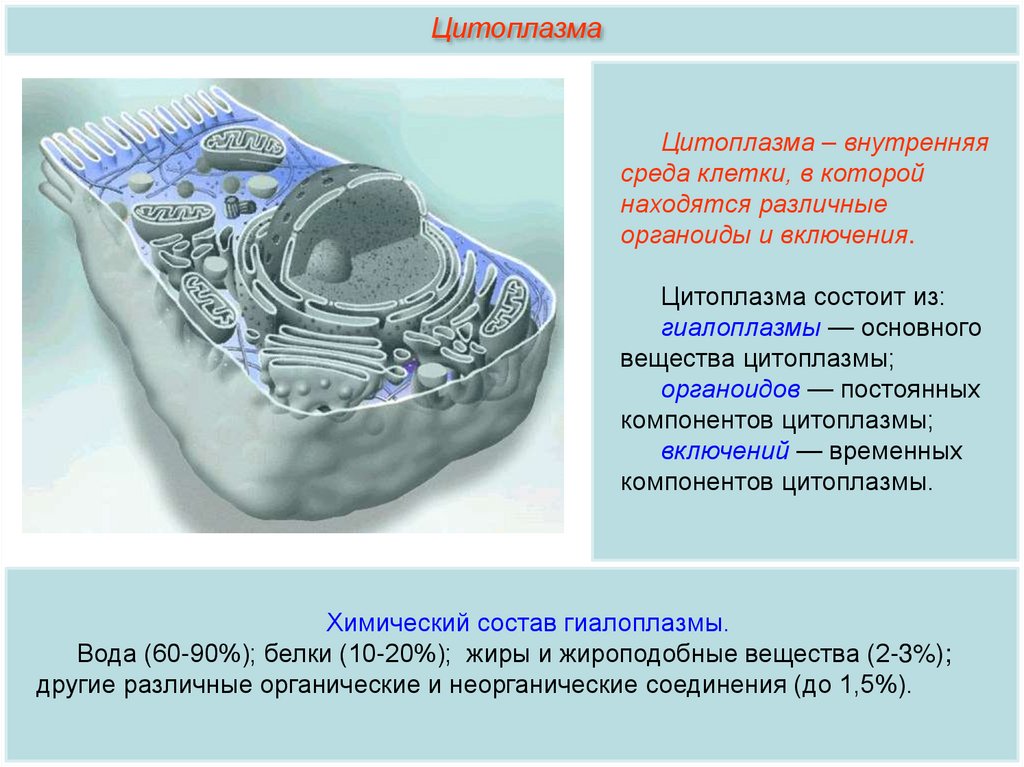 Цитоплазма

Цитоплазма – внутренняя среда клетки, в которой находятся различные органоиды и включения.

Цитоплазма состоит из:
гиалоплазмы — основного вещества цитоплазмы;
органоидов — постоянных компонентов цитоплазмы;
включений — временных компонентов цитоплазмы.

Химический состав гиалоплазмы.
Вода (60-90%); белки (10-20%); жиры и жироподобные вещества (2-3%); другие различные органические и неорганические соединения (до 1,5%).